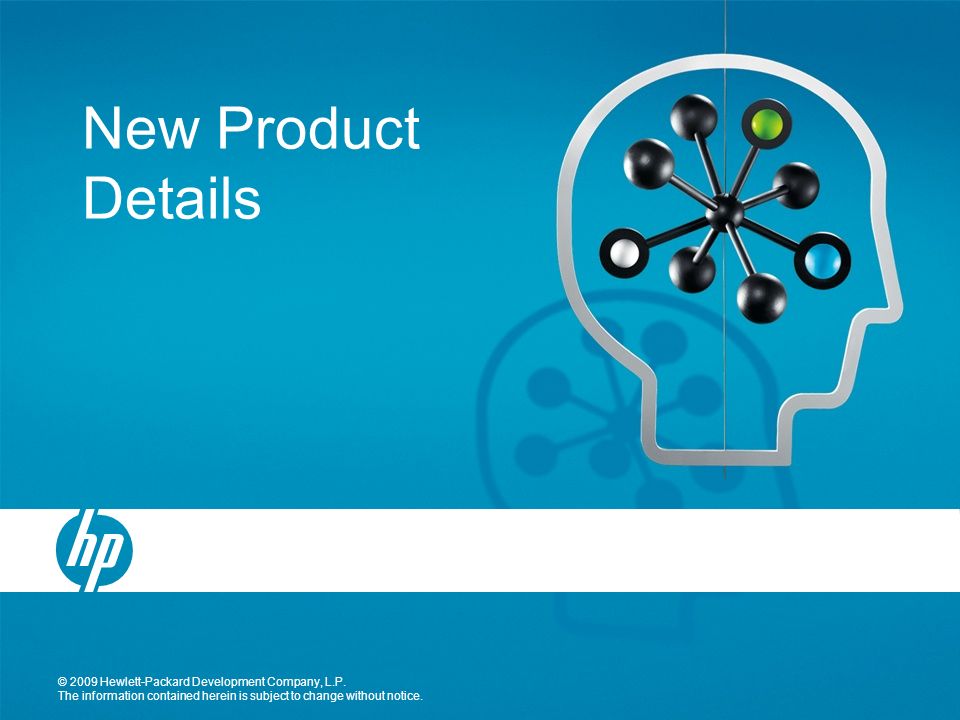 New Product Details

hp

© 2009 Hewlett-Packard Development Company, L.P.
The information contained herein is subject to change without notice.